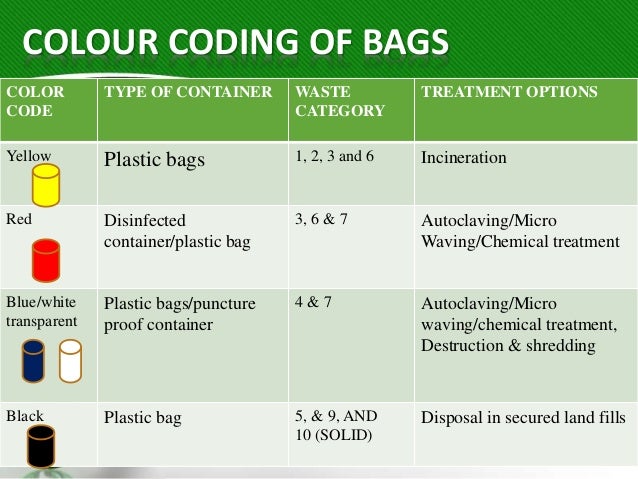 COLOUR CODING OF BAGS

| COLOR CODE | TYPE OF CONTAINER | WASTE CATEGORY | TREATMENT OPTIONS |
|---|---|---|---|
| Yellow | Plastic bags | 1, 2, 3 and 6 | Incineration |
| Red | Disinfected container/plastic bag | 3, 6 & 7 | Autoclaving/Micro Waving/Chemical treatment |
| Blue/white transparent | Plastic bags/puncture proof container | 4 & 7 | Autoclaving/Micro waving/chemical treatment, Destruction & shredding |
| Black | Plastic bag | 5, & 9, AND 10 (SOLID) | Disposal in secured land fills |